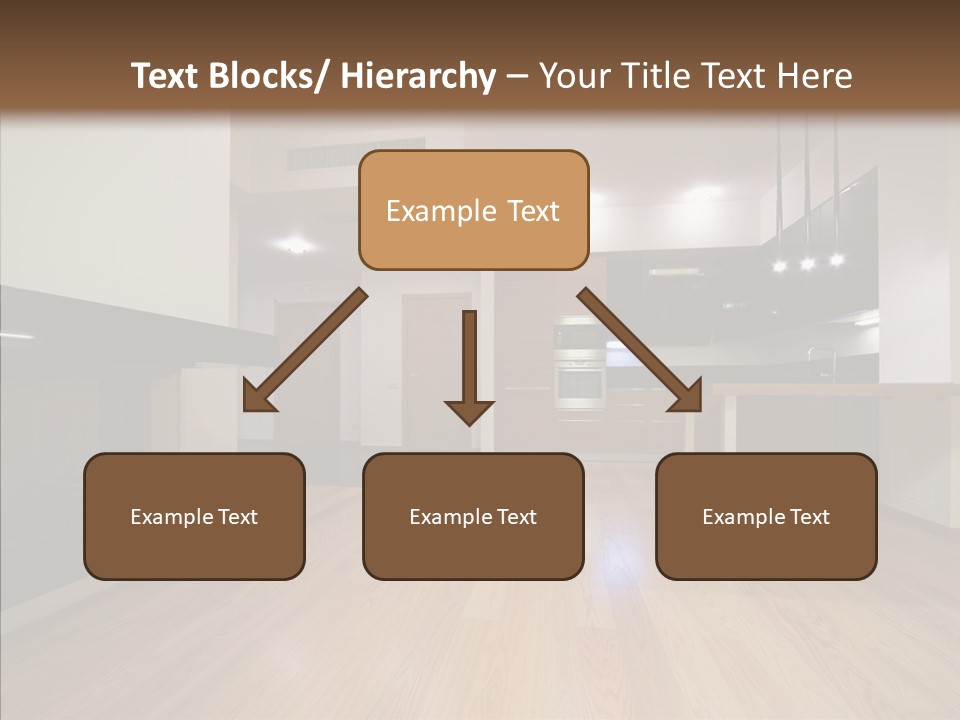 Text Blocks/ Hierarchy – Your Title Text Here

Example Text

Example Text

Example Text

Example Text